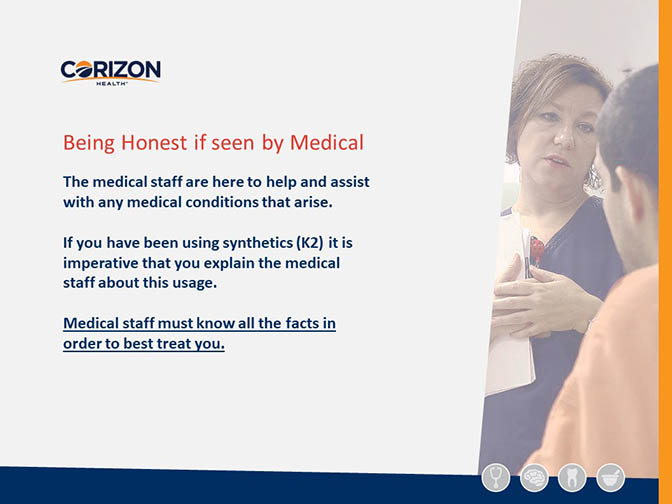 CORIZON
HEALTH

Being Honest if seen by Medical

The medical staff are here to help and assist with any medical conditions that arise.

If you have been using synthetics (K2) it is imperative that you explain the medical staff about this usage.

Medical staff must know all the facts in order to best treat you.